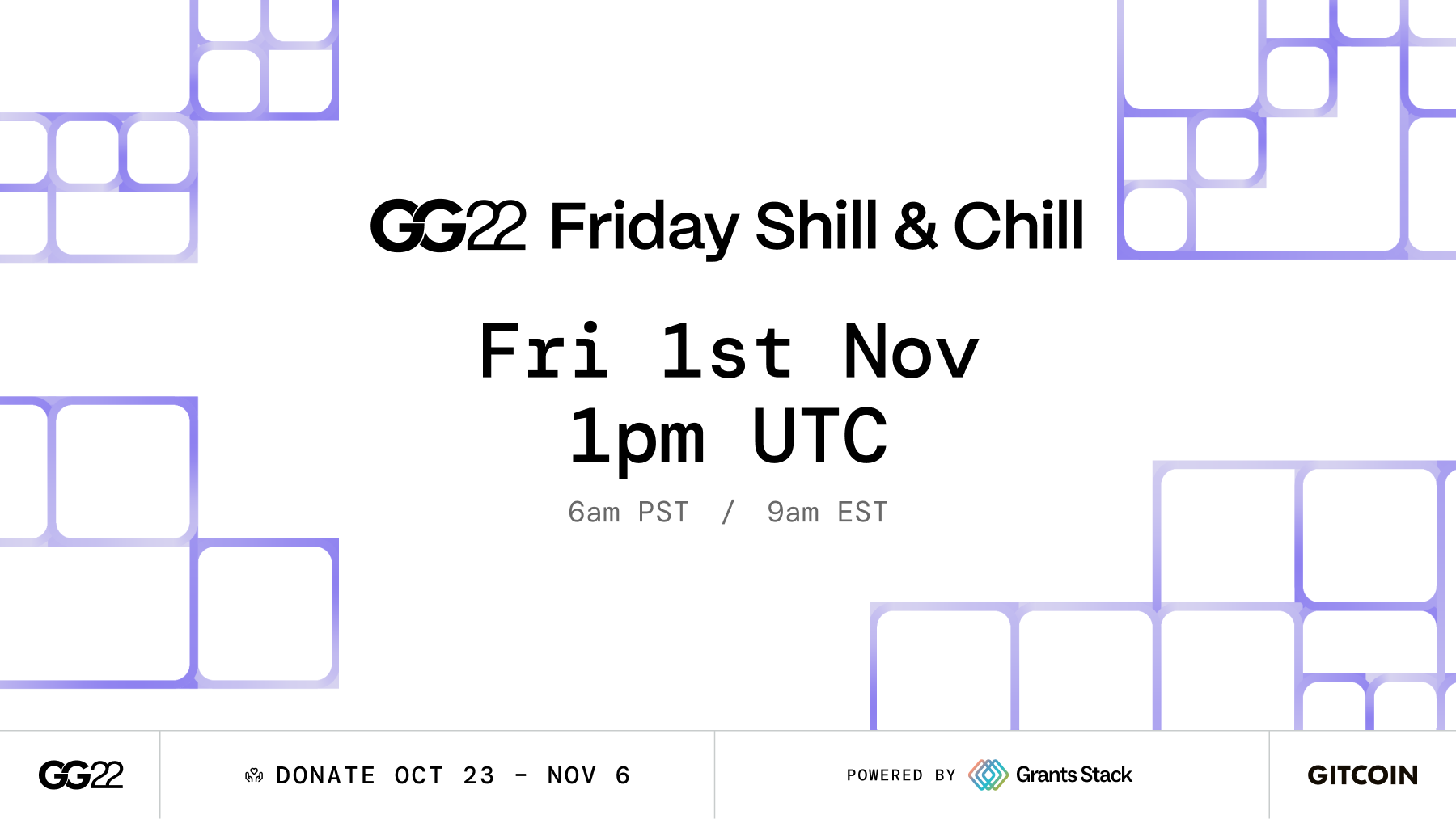 GG22 Friday Shill & Chill

Fri 1st Nov
1pm UTC

6am PST / 9am EST

GG22

DONATE OCT 23 - NOV 6

POWERED BY Grants Stack

GITCOIN